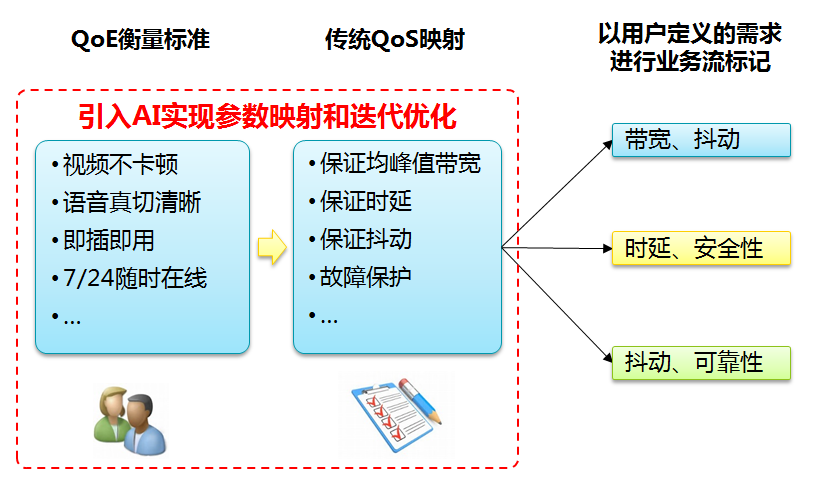 QoE衡量标准

传统QoS映射

以用户定义的需求进行业务流标记

引入AI实现参数映射和迭代优化

• 视频不卡顿
• 语音真切清晰
• 即插即用
• 7/24随时在线
• ...

• 保证均峰值带宽
• 保证时延
• 保证抖动
• 故障保护
• ...

带宽、抖动

时延、安全性

抖动、可靠性